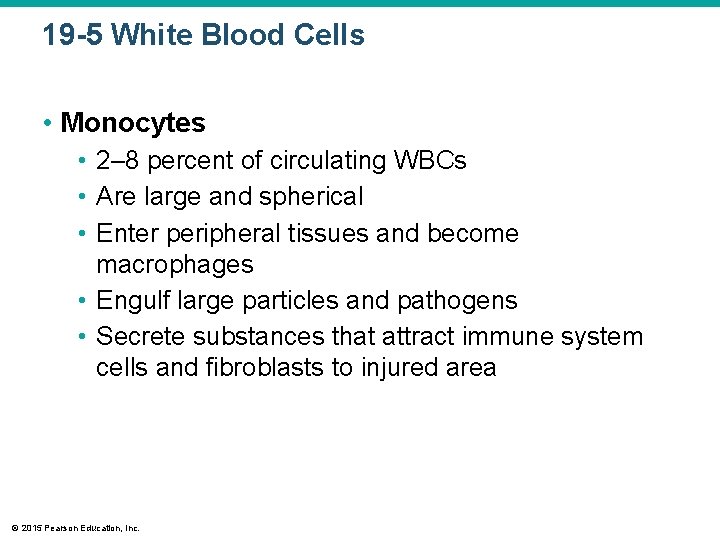 19-5 White Blood Cells

• Monocytes
• 2–8 percent of circulating WBCs
• Are large and spherical
• Enter peripheral tissues and become macrophages
• Engulf large particles and pathogens
• Secrete substances that attract immune system cells and fibroblasts to injured area

© 2015 Pearson Education, Inc.